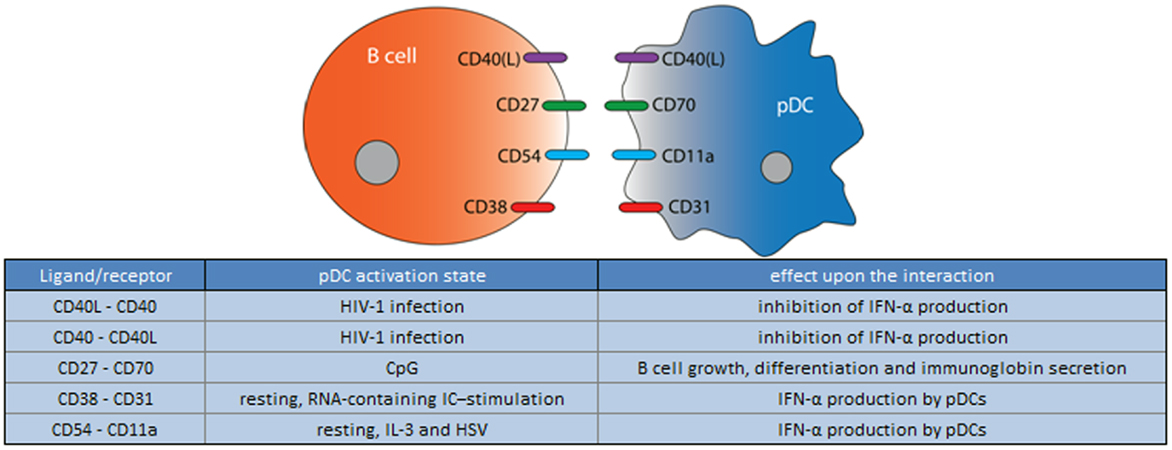 B cell

CD40(L)

CD27

CD54

CD38

CD40(L)

CD70

CD11a

CD31

pDC

| Ligand/receptor | pDC activation state | effect upon the interaction |
|---|---|---|
| CD40L - CD40 | HIV-1 infection | inhibition of IFN-α production |
| CD40 - CD40L | HIV-1 infection | inhibition of IFN-α production |
| CD27 - CD70 | CpG | B cell growth, differentiation and immunoglobin secretion |
| CD38 - CD31 | resting, RNA-containing IC–stimulation | IFN-α production by pDCs |
| CD54 - CD11a | resting, IL-3 and HSV | IFN-α production by pDCs |